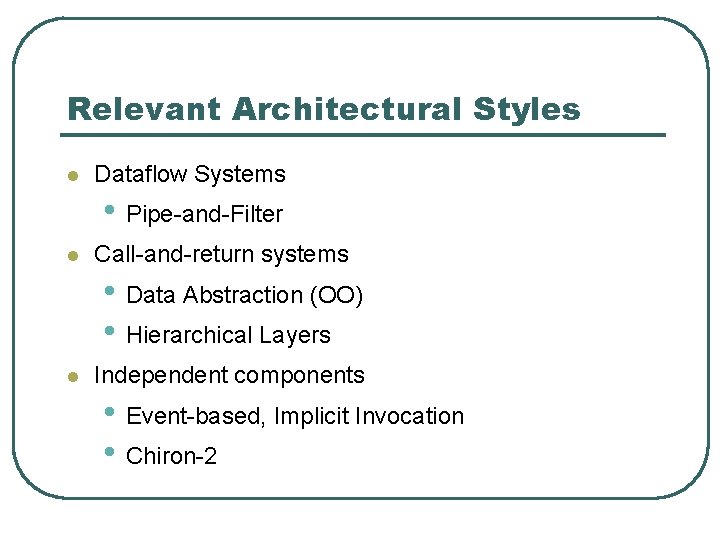 Relevant Architectural Styles

- Dataflow Systems
  - Pipe-and-Filter
- Call-and-return systems
  - Data Abstraction (OO)
  - Hierarchical Layers
- Independent components
  - Event-based, Implicit Invocation
  - Chiron-2